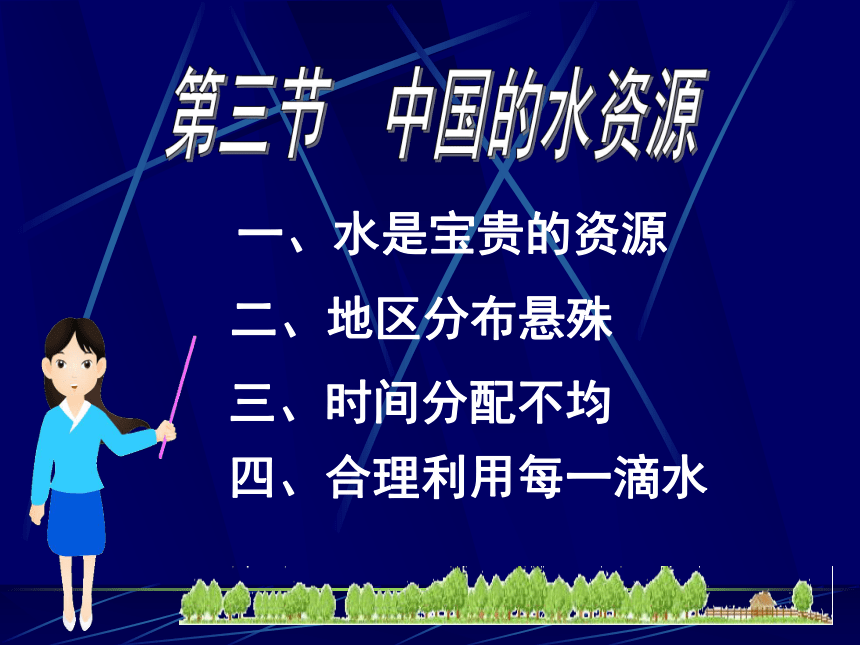 第三节　中国的水资源

一、水是宝贵的资源

二、地区分布悬殊

三、时间分配不均

四、合理利用每一滴水